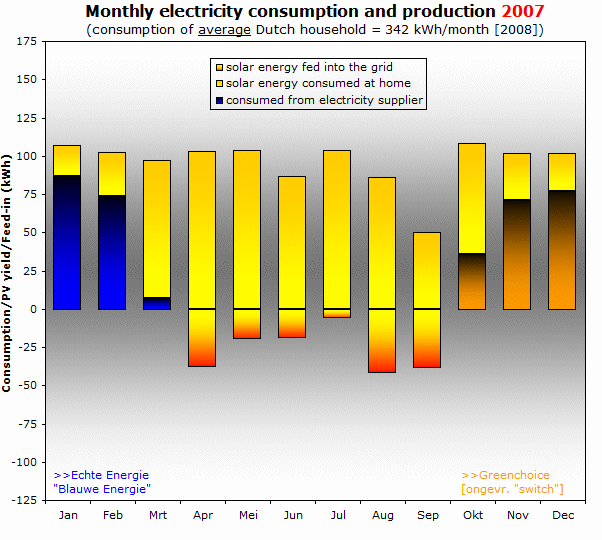 Monthly electricity consumption and production 2007
(consumption of average Dutch household = 342 kWh/month [2008])

solar energy fed into the grid
solar energy consumed at home
consumed from electricity supplier

Consumption/PV yield/Feed-in (kWh)

175
150
125
100
75
50
25
0
-25
-50
-75
-100
-125

>>Echte Energie
"Blauwe Energie"

>>Greenchoice
[ongevr. "switch"]

Jan Feb Mrt Apr Mei Jun Jul Aug Sep Okt Nov Dec